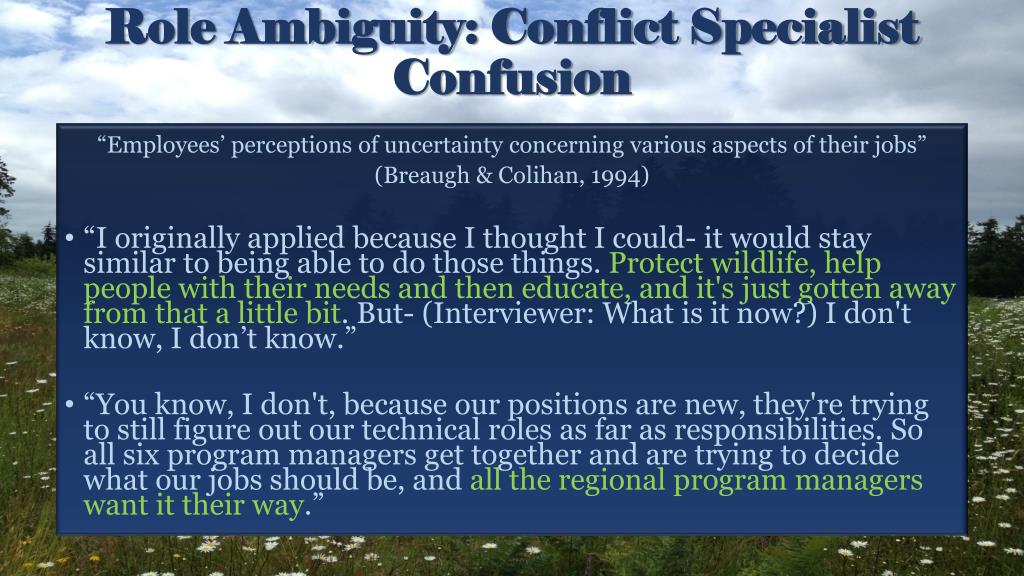 Role Ambiguity: Conflict Specialist Confusion

“Employees’ perceptions of uncertainty concerning various aspects of their jobs” (Breaugh & Colihan, 1994)

• “I originally applied because I thought I could- it would stay similar to being able to do those things. Protect wildlife, help people with their needs and then educate, and it's just gotten away from that a little bit. But- (Interviewer: What is it now?) I don't know, I don’t know.”

• “You know, I don't, because our positions are new, they're trying to still figure out our technical roles as far as responsibilities. So all six program managers get together and are trying to decide what our jobs should be, and all the regional program managers want it their way.”